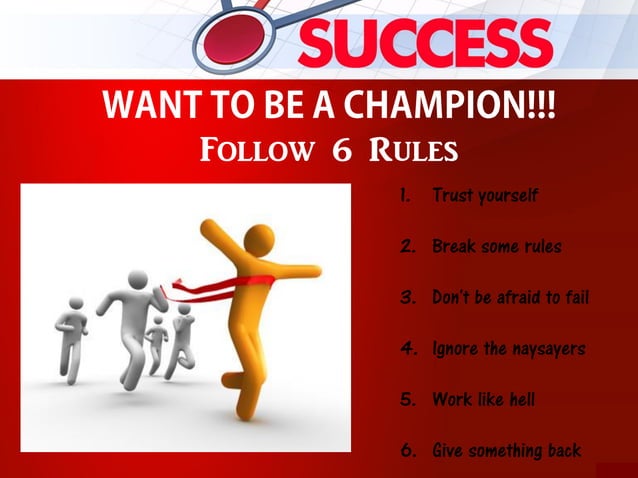 SUCCESS

WANT TO BE A CHAMPION!!!
FOLLOW 6 RULES

1. Trust yourself
2. Break some rules
3. Don't be afraid to fail
4. Ignore the naysayers
5. Work like hell
6. Give something back